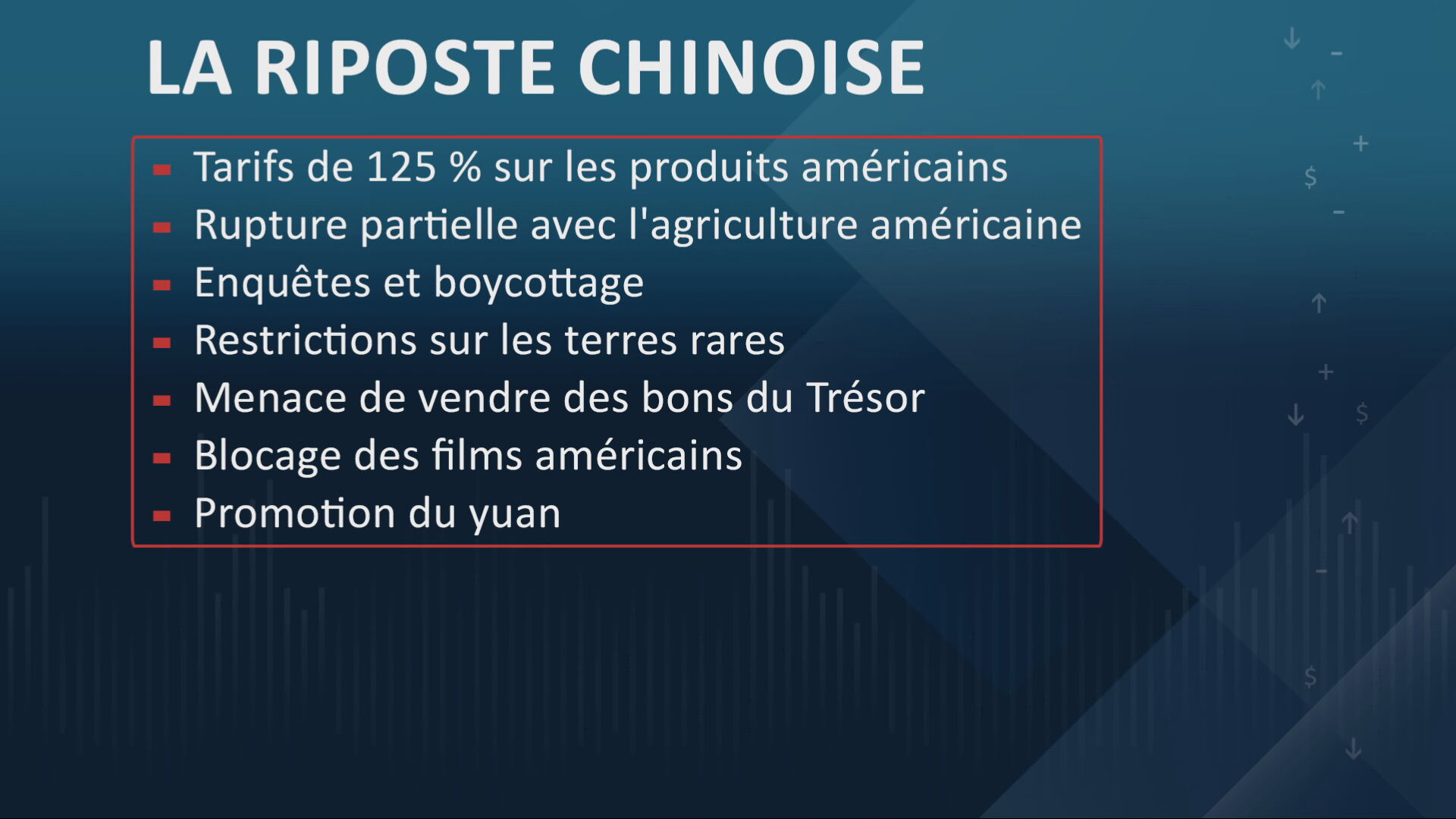 LA RIPOSTE CHINOISE

- Tarifs de 125 % sur les produits américains
- Rupture partielle avec l'agriculture américaine
- Enquêtes et boycottage
- Restrictions sur les terres rares
- Menace de vendre des bons du Trésor
- Blocage des films américains
- Promotion du yuan